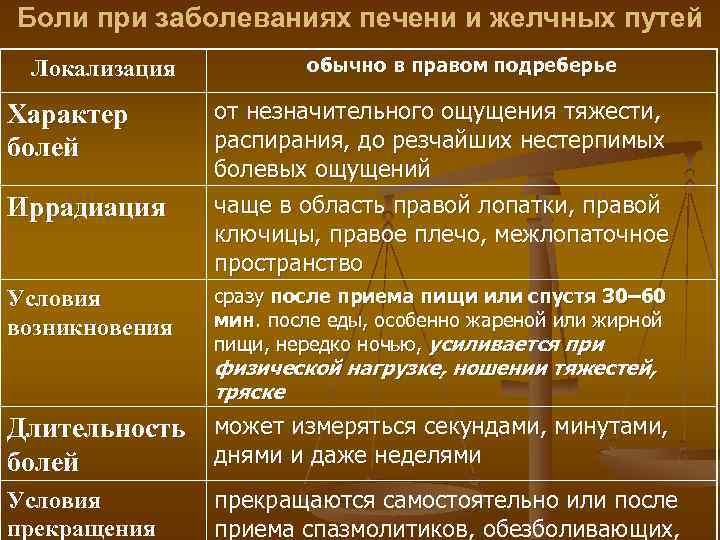 Боли при заболеваниях печени и желчных путей

| Локализация | обычно в правом подреберье |
|---|---|
| Характер болей | от незначительного ощущения тяжести, распирания, до резчайших нестерпимых болевых ощущений |
| Иррадиация | чаще в область правой лопатки, правой ключицы, правое плечо, межлопаточное пространство |
| Условия возникновения | сразу после приема пищи или спустя 30–60 мин. после еды, особенно жареной или жирной пищи, нередко ночью, усиливается при физической нагрузке, ношении тяжестей, тряске |
| Длительность болей | может измеряться секундами, минутами, днями и даже неделями |
| Условия прекращения | прекращаются самостоятельно или после приема спазмолитиков, обезболивающих, |